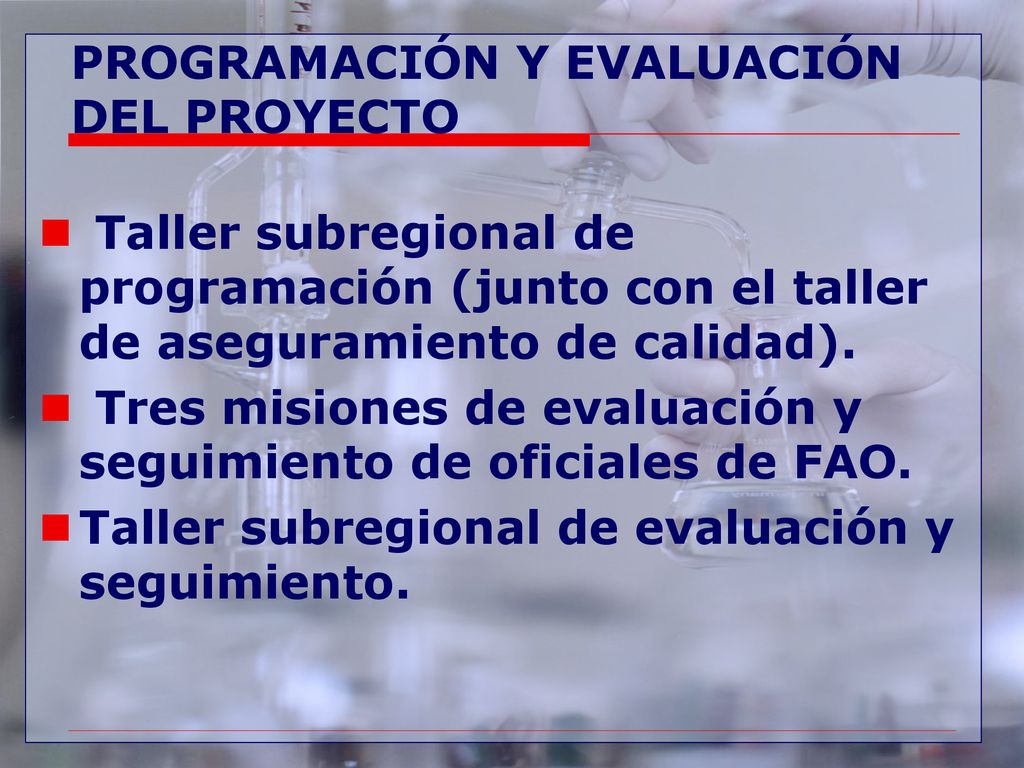 PROGRAMACIÓN Y EVALUACIÓN DEL PROYECTO

Taller subregional de programación (junto con el taller de aseguramiento de calidad).

Tres misiones de evaluación y seguimiento de oficiales de FAO.

Taller subregional de evaluación y seguimiento.